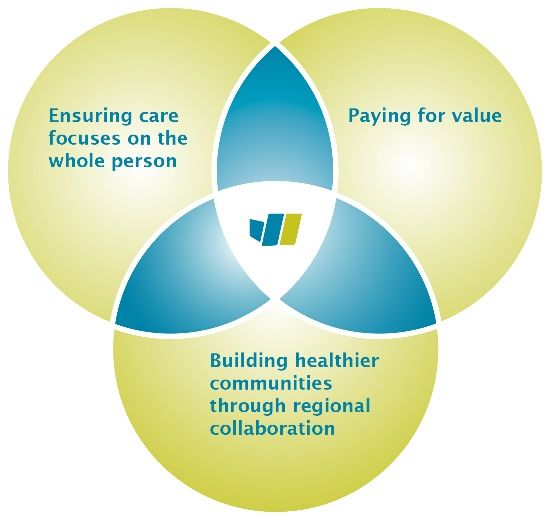 Ensuring care focuses on the whole person

Paying for value

Building healthier communities through regional collaboration